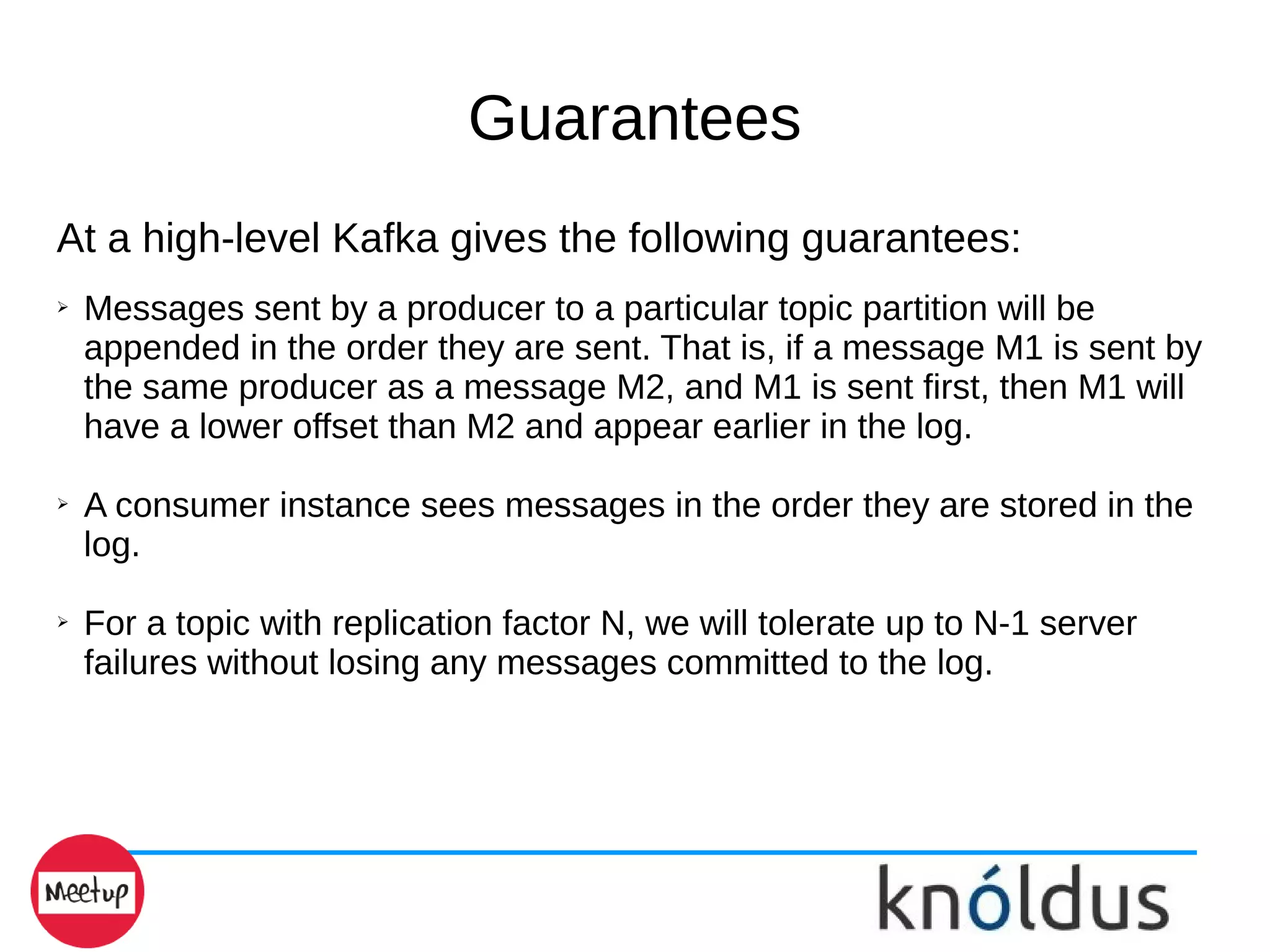 Guarantees

At a high-level Kafka gives the following guarantees:

➢ Messages sent by a producer to a particular topic partition will be appended in the order they are sent. That is, if a message M1 is sent by the same producer as a message M2, and M1 is sent first, then M1 will have a lower offset than M2 and appear earlier in the log.

➢ A consumer instance sees messages in the order they are stored in the log.

➢ For a topic with replication factor N, we will tolerate up to N-1 server failures without losing any messages committed to the log.

Meetup

knóldus